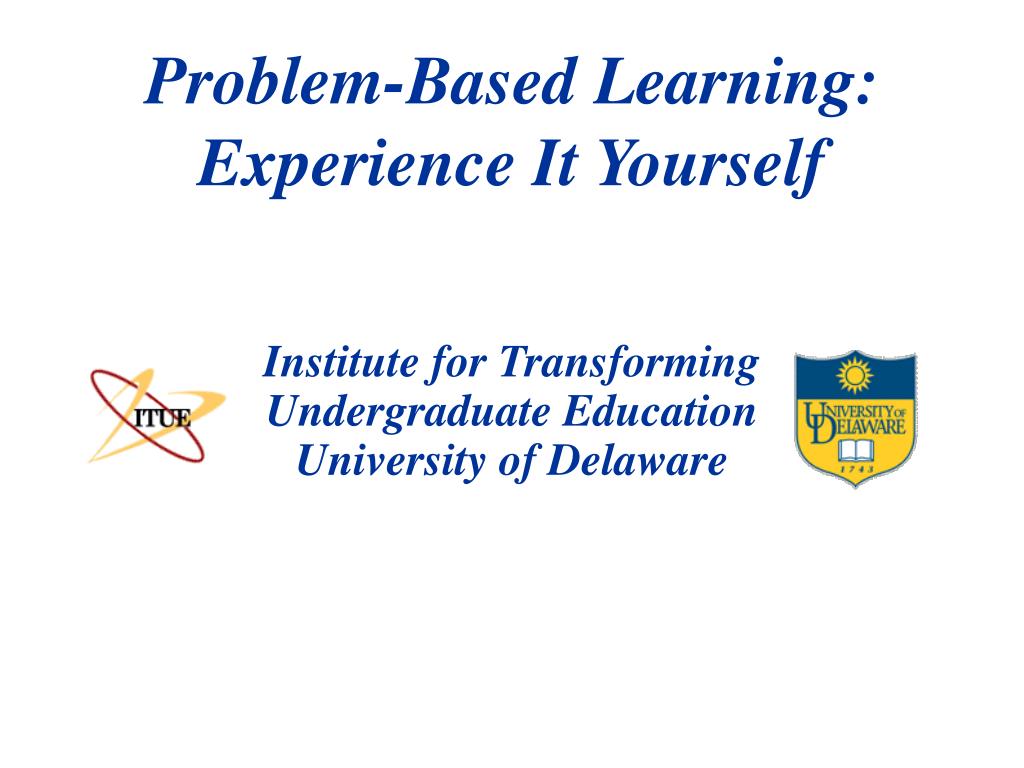 Problem-Based Learning: Experience It Yourself

ITUE

Institute for Transforming Undergraduate Education University of Delaware

UNIVERSITY OF DELAWARE
1743